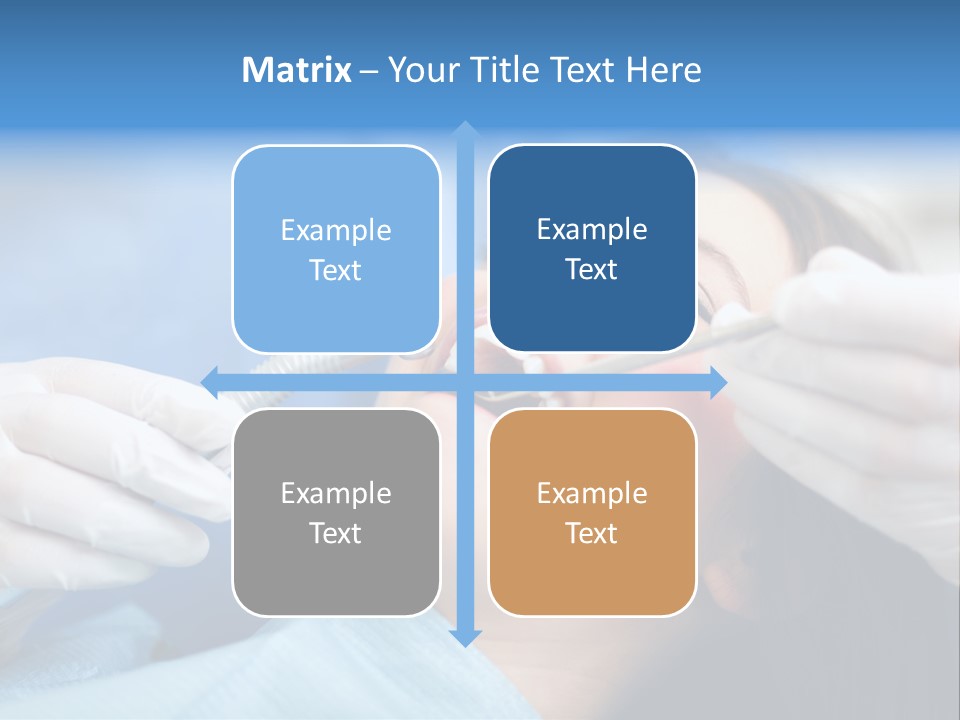 Matrix – Your Title Text Here

Example Text

Example Text

Example Text

Example Text